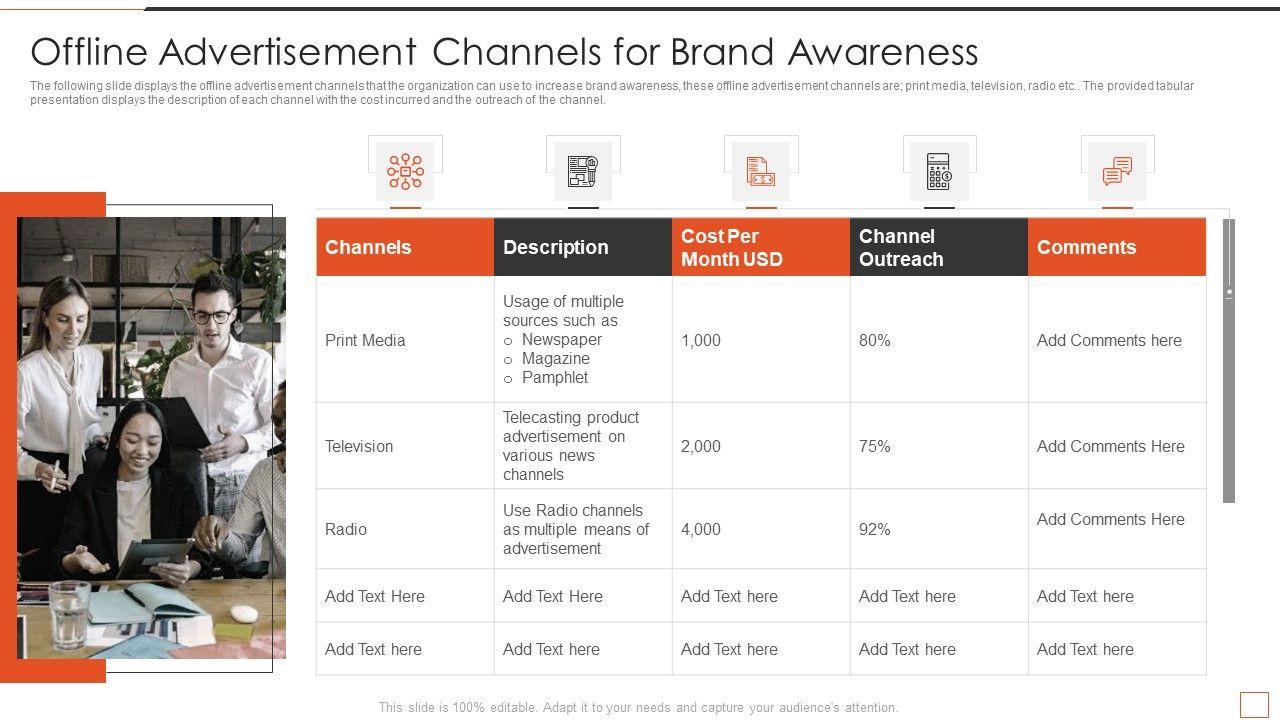 Offline Advertisement Channels for Brand Awareness

The following slide displays the offline advertisement channels that the organization can use to increase brand awareness, these offline advertisement channels are; print media, television, radio etc.. The provided tabular presentation displays the description of each channel with the cost incurred and the outreach of the channel.

| Channels | Description | Cost Per Month USD | Channel Outreach | Comments |
|---|---|---|---|---|
| Print Media | Usage of multiple sources such as o Newspaper o Magazine o Pamphlet | 1,000 | 80% | Add Comments here |
| Television | Telecasting product advertisement on various news channels | 2,000 | 75% | Add Comments Here |
| Radio | Use Radio channels as multiple means of advertisement | 4,000 | 92% | Add Comments Here |
| Add Text Here | Add Text Here | Add Text here | Add Text here | Add Text here |
| Add Text here | Add Text here | Add Text here | Add Text here | Add Text here |

This slide is 100% editable. Adapt it to your needs and capture your audience's attention.